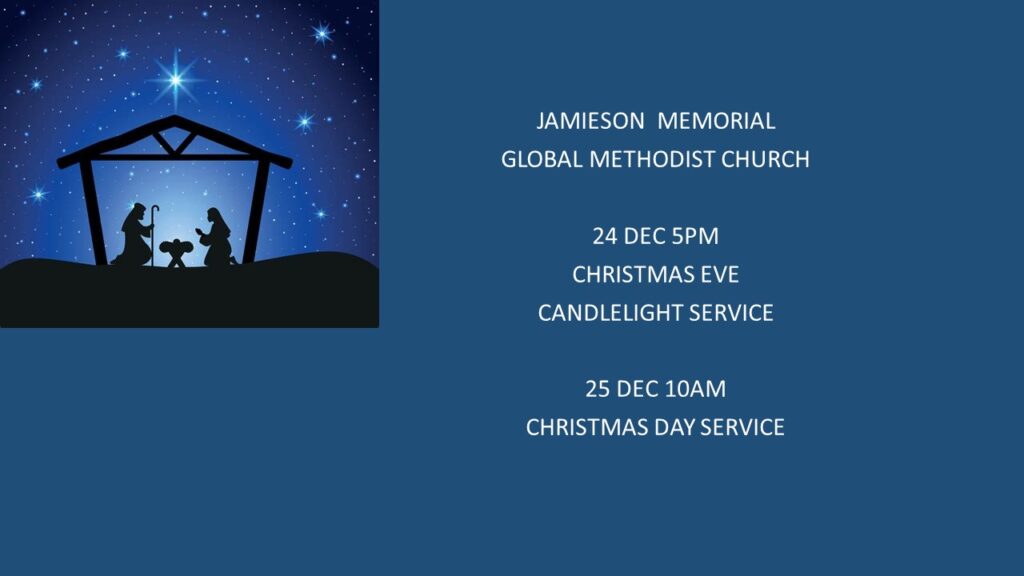 JAMIESON MEMORIAL
GLOBAL METHODIST CHURCH

24 DEC 5PM
CHRISTMAS EVE
CANDLELIGHT SERVICE

25 DEC 10AM
CHRISTMAS DAY SERVICE